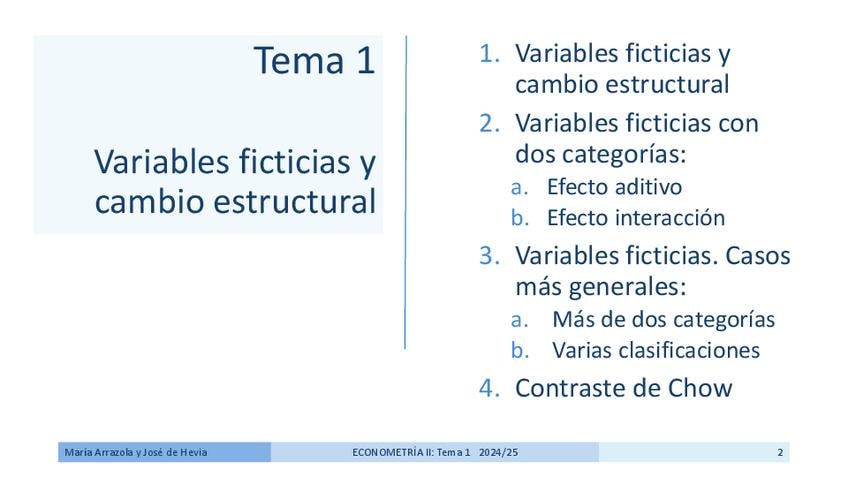 Tema 1

Variables ficticias y cambio estructural

1. Variables ficticias y cambio estructural
2. Variables ficticias con dos categorías:
a. Efecto aditivo
b. Efecto interacción
3. Variables ficticias. Casos más generales:
a. Más de dos categorías
b. Varias clasificaciones
4. Contraste de Chow

Maria Arrazola y José de Hevia ECONOMETRÍA II: Tema 1 2024/25 2